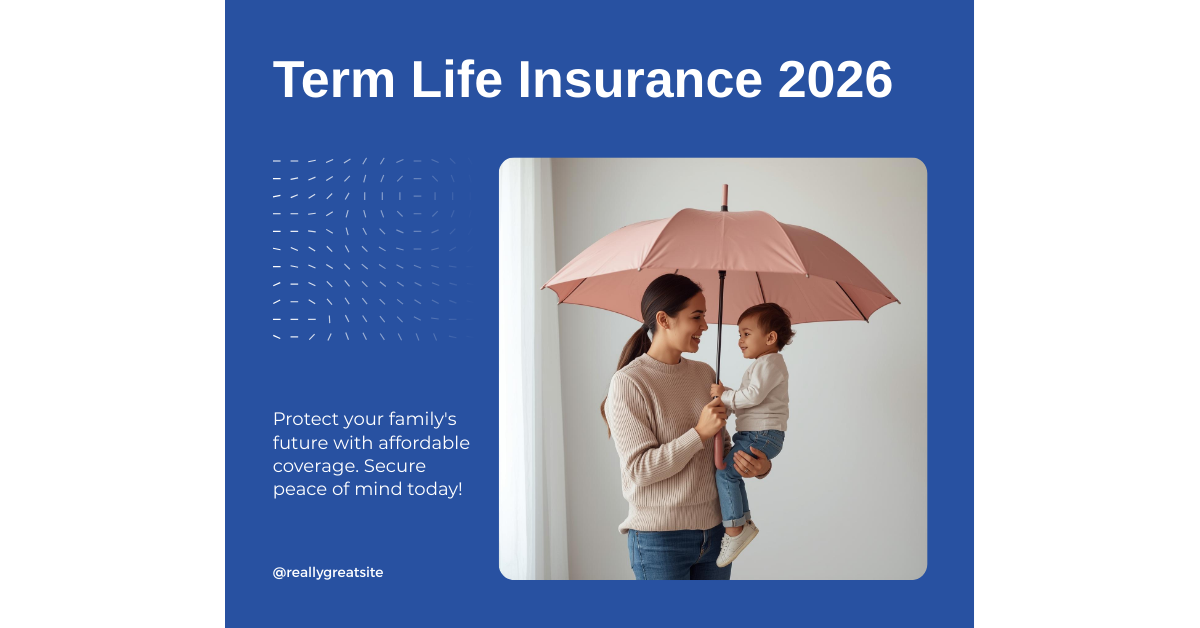 Term Life Insurance 2026

Protect your family's future with affordable coverage. Secure peace of mind today!

@reallygreatsite